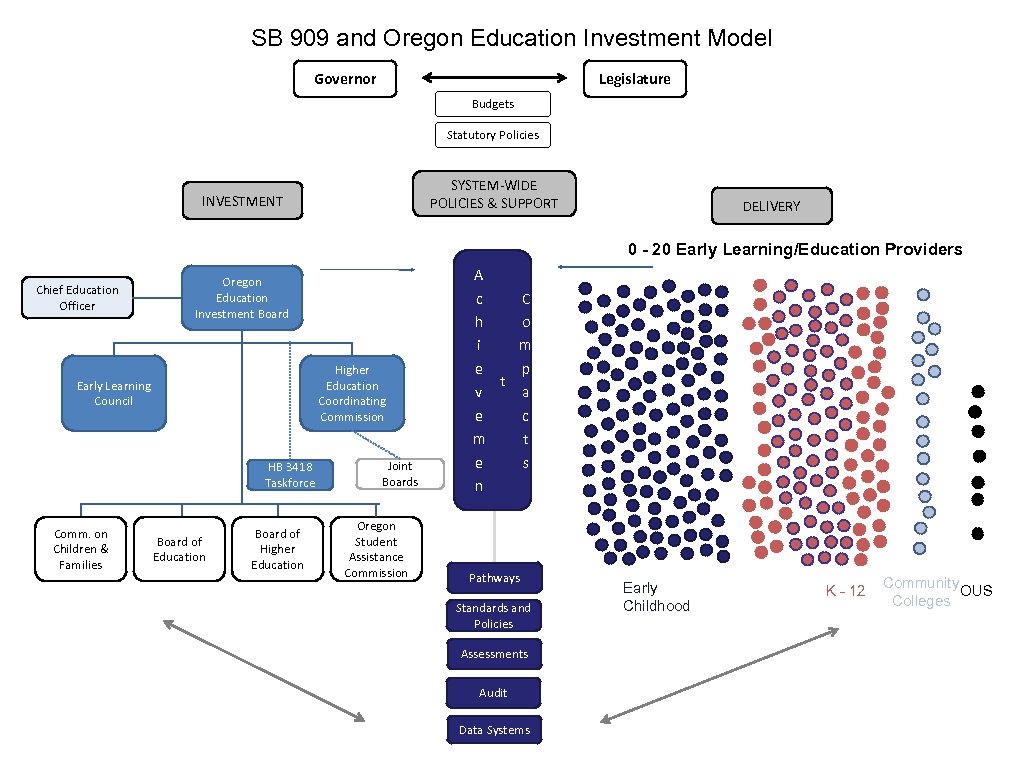 SB 909 and Oregon Education Investment Model

Governor

Legislature

Budgets

Statutory Policies

INVESTMENT

SYSTEM-WIDE POLICIES & SUPPORT

DELIVERY

0 - 20 Early Learning/Education Providers

Chief Education Officer

Oregon Education Investment Board

Early Learning Council

Higher Education Coordinating Commission

HB 3418 Taskforce

Joint Boards

Comm. on Children & Families

Board of Education

Board of Higher Education

Oregon Student Assistance Commission

Achievement Compacts

Pathways

Standards and Policies

Assessments

Audit

Data Systems

Early Childhood

K - 12

Community Colleges

OUS